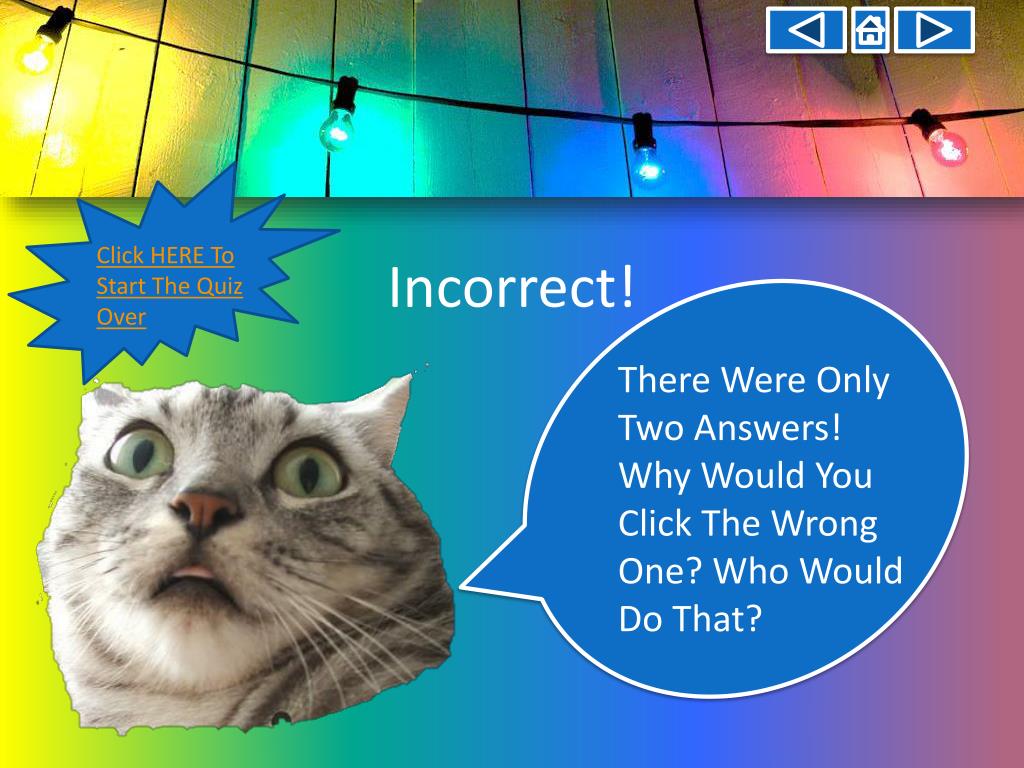 Click HERE To Start The Quiz Over

Incorrect!

There Were Only Two Answers! Why Would You Click The Wrong One? Who Would Do That?